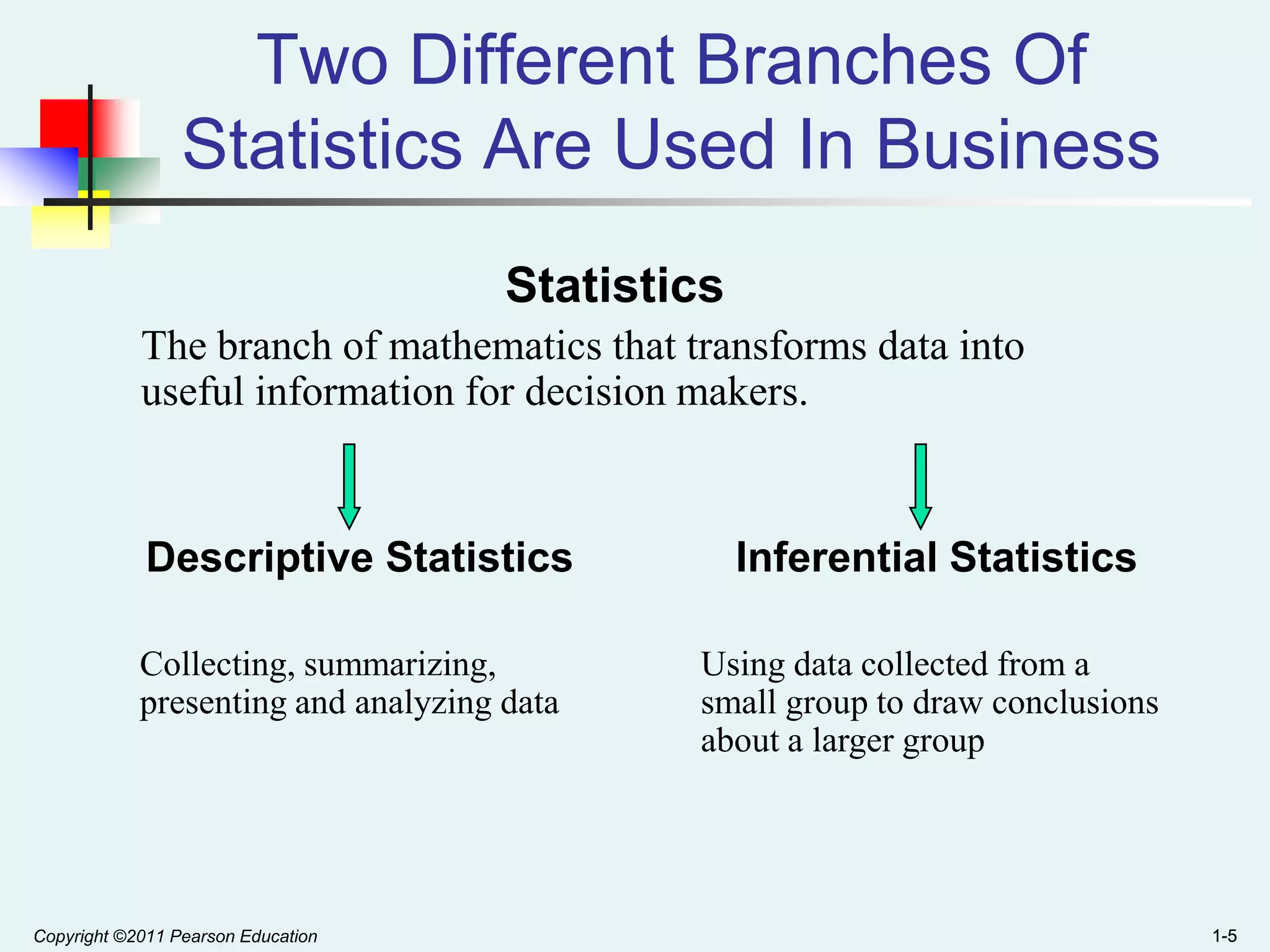 Two Different Branches Of Statistics Are Used In Business

Statistics

The branch of mathematics that transforms data into useful information for decision makers.

Descriptive Statistics

Collecting, summarizing, presenting and analyzing data

Inferential Statistics

Using data collected from a small group to draw conclusions about a larger group

Copyright ©2011 Pearson Education

1-5